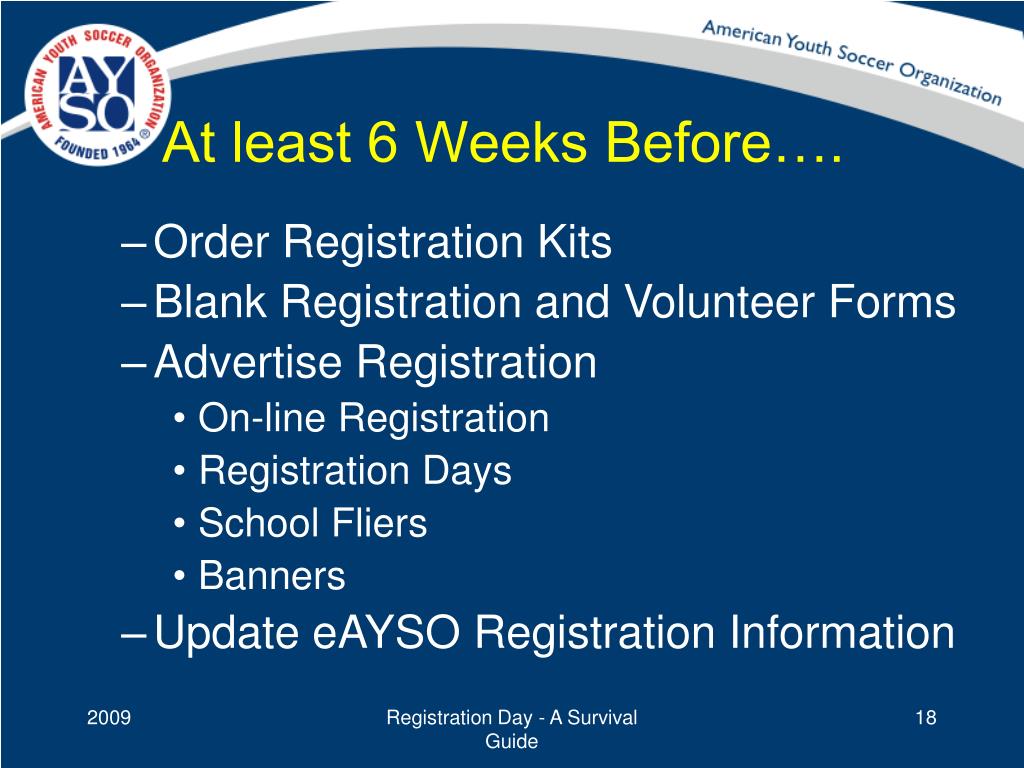 AMERICAN YOUTH SOCCER ORGANIZATION
AYSO
FOUNDED 1964 ®

American Youth Soccer Organization

At least 6 Weeks Before….

– Order Registration Kits
– Blank Registration and Volunteer Forms
– Advertise Registration
• On-line Registration
• Registration Days
• School Fliers
• Banners
– Update eAYSO Registration Information

2009

Registration Day - A Survival Guide

18